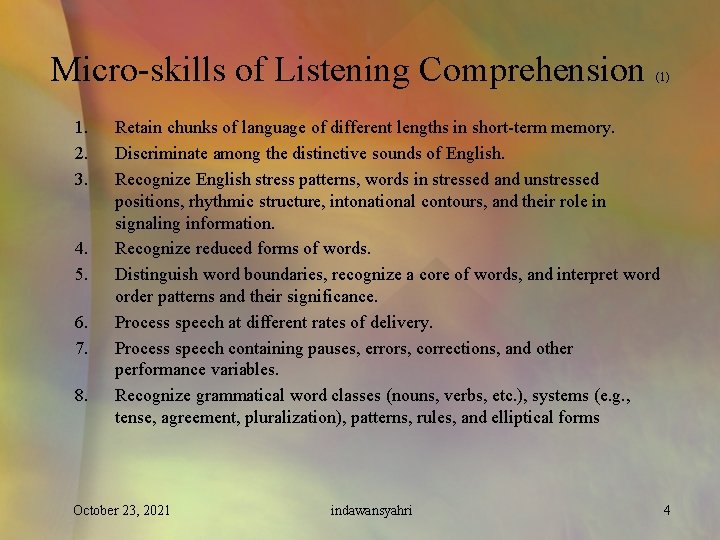 Micro-skills of Listening Comprehension (1)

1. Retain chunks of language of different lengths in short-term memory.
2. Discriminate among the distinctive sounds of English.
3. Recognize English stress patterns, words in stressed and unstressed positions, rhythmic structure, intonational contours, and their role in signaling information.
4. Recognize reduced forms of words.
5. Distinguish word boundaries, recognize a core of words, and interpret word order patterns and their significance.
6. Process speech at different rates of delivery.
7. Process speech containing pauses, errors, corrections, and other performance variables.
8. Recognize grammatical word classes (nouns, verbs, etc.), systems (e.g., tense, agreement, pluralization), patterns, rules, and elliptical forms

October 23, 2021 indawansyahri 4